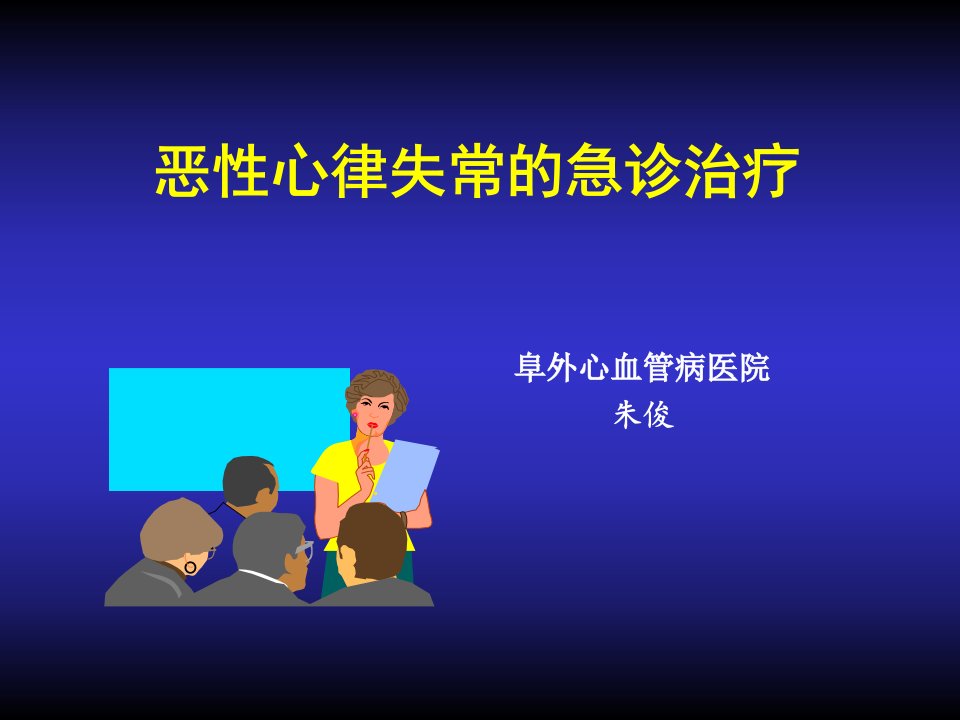 恶性心律失常的急诊治疗

阜外心血管病医院
朱俊